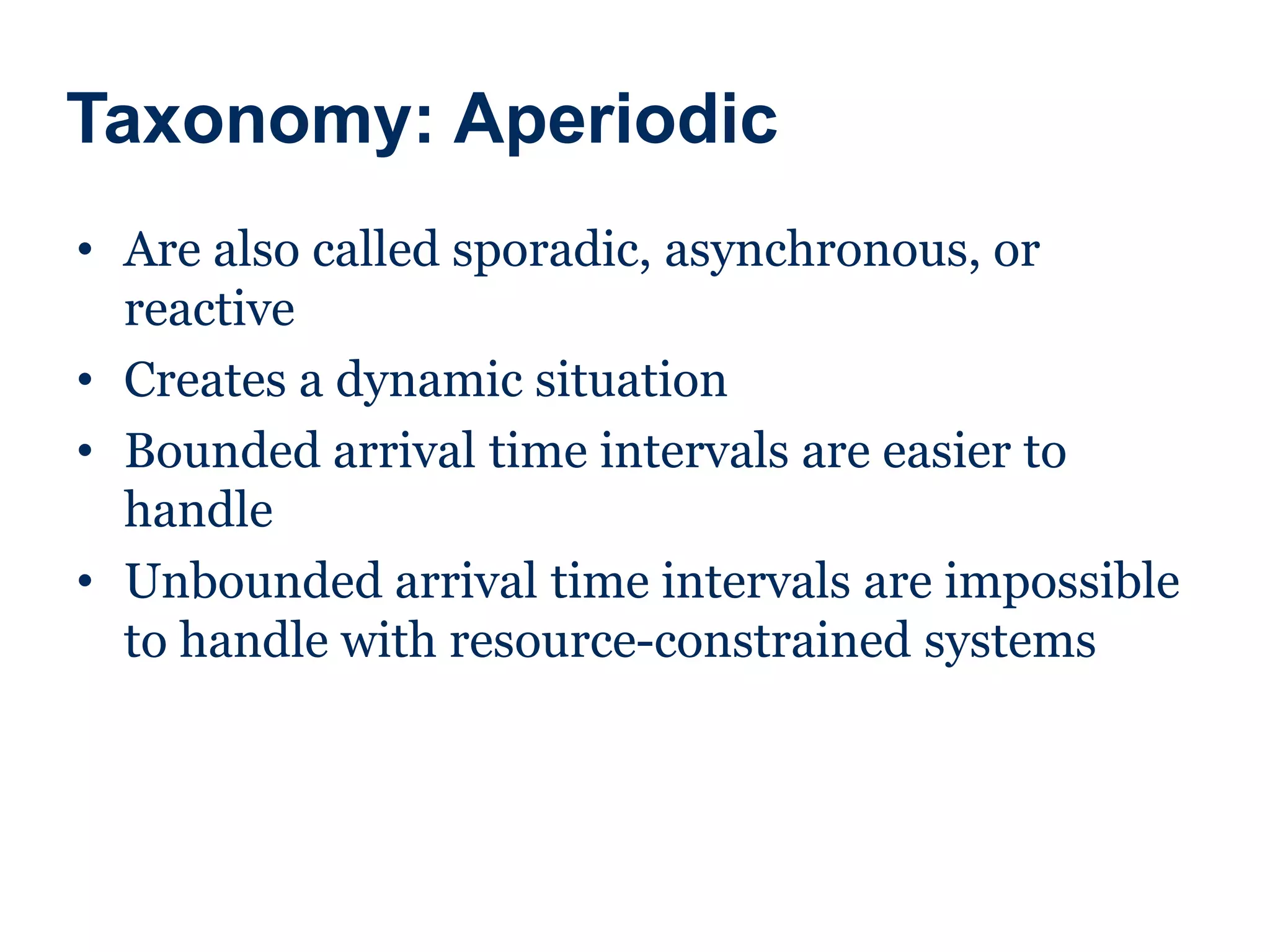 Taxonomy: Aperiodic

• Are also called sporadic, asynchronous, or reactive
• Creates a dynamic situation
• Bounded arrival time intervals are easier to handle
• Unbounded arrival time intervals are impossible to handle with resource-constrained systems